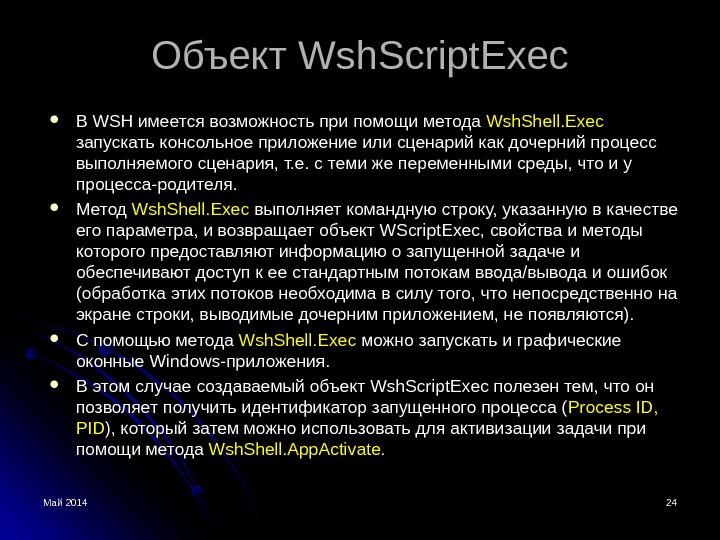 Объект WshScriptExec

- В WSH имеется возможность при помощи метода WshShell.Exec запускать консольное приложение или сценарий как дочерний процесс выполняемого сценария, т.е. с теми же переменными среды, что и у процесса-родителя.
- Метод WshShell.Exec выполняет командную строку, указанную в качестве его параметра, и возвращает объект WScriptExec, свойства и методы которого предоставляют информацию о запущенной задаче и обеспечивают доступ к ее стандартным потокам ввода/вывода и ошибок (обработка этих потоков необходима в силу того, что непосредственно на экране строки, выводимые дочерним приложением, не появляются).
- С помощью метода WshShell.Exec можно запускать и графические оконные Windows-приложения.
- В этом случае создаваемый объект WshScriptExec полезен тем, что он позволяет получить идентификатор запущенного процесса (Process ID, PID), который затем можно использовать для активизации задачи при помощи метода WshShell.AppActivate.

Май 2014

24